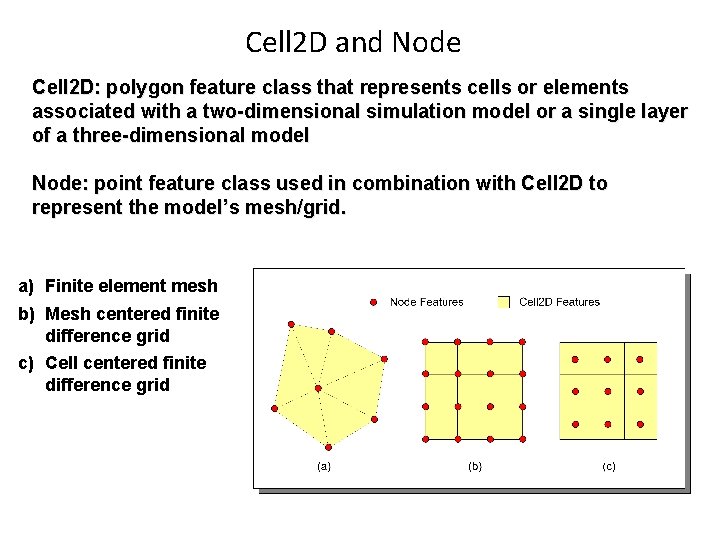 Cell2D and Node

Cell2D: polygon feature class that represents cells or elements associated with a two-dimensional simulation model or a single layer of a three-dimensional model

Node: point feature class used in combination with Cell2D to represent the model's mesh/grid.

a) Finite element mesh

b) Mesh centered finite difference grid

c) Cell centered finite difference grid

Node Features

Cell2D Features

(a)

(b)

(c)